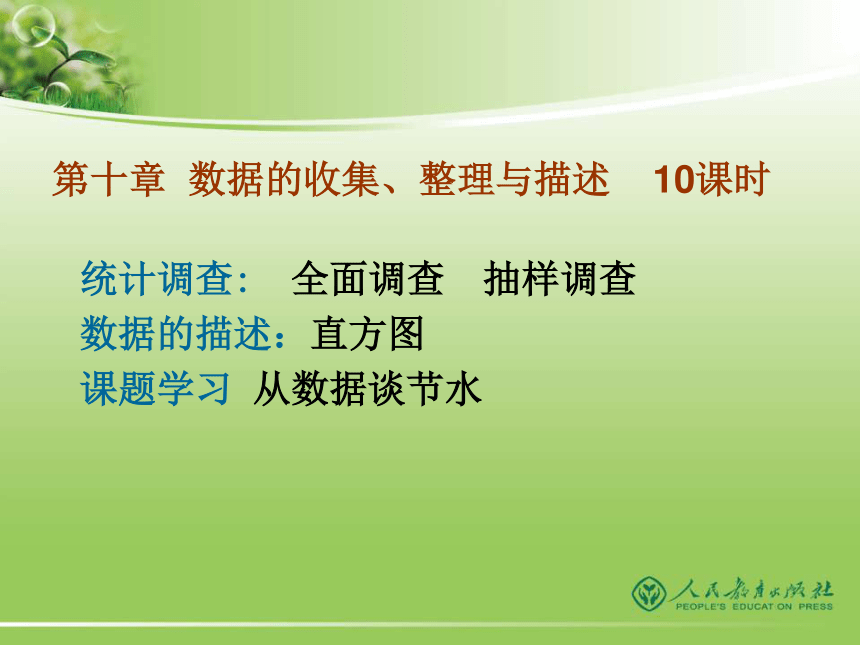 第十章 数据的收集、整理与描述 10课时

统计调查： 全面调查 抽样调查
数据的描述：直方图
课题学习 从数据谈节水

人民教育出版社
PEOPLE'S EDUCATION PRESS